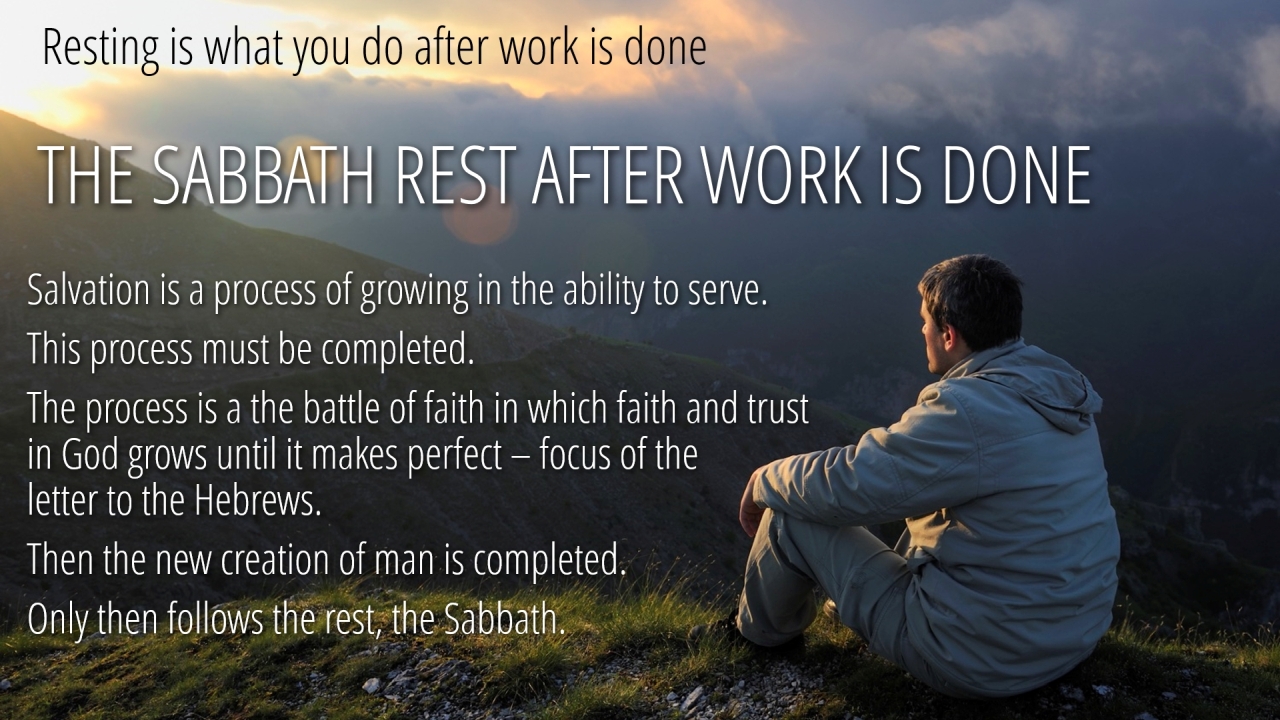 Resting is what you do after work is done

THE SABBATH REST AFTER WORK IS DONE

Salvation is a process of growing in the ability to serve.

This process must be completed.

The process is a the battle of faith in which faith and trust in God grows until it makes perfect – focus of the letter to the Hebrews.

Then the new creation of man is completed.

Only then follows the rest, the Sabbath.